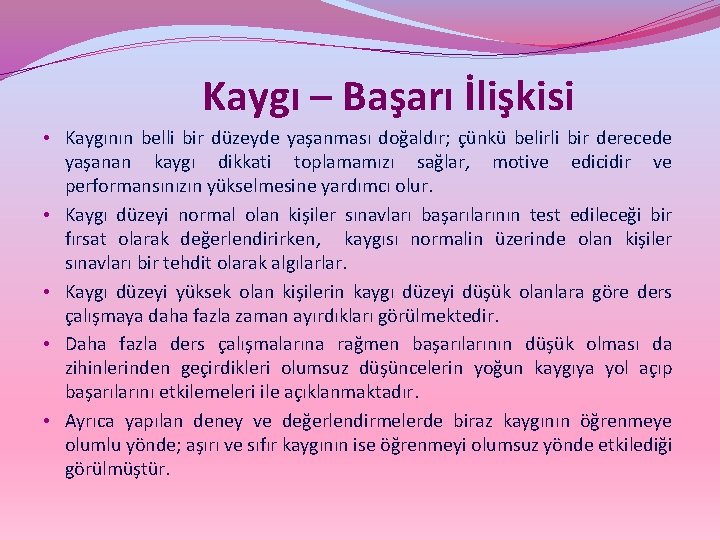 Kaygı – Başarı İlişkisi

• Kaygının belli bir düzeyde yaşanması doğaldır; çünkü belirli bir derecede yaşanan kaygı dikkati toplamamızı sağlar, motive edicidir ve performansınızın yükselmesine yardımcı olur.

• Kaygı düzeyi normal olan kişiler sınavları başarılarının test edileceği bir fırsat olarak değerlendirirken, kaygısı normalin üzerinde olan kişiler sınavları bir tehdit olarak algılarlar.

• Kaygı düzeyi yüksek olan kişilerin kaygı düzeyi düşük olanlara göre ders çalışmaya daha fazla zaman ayırdıkları görülmektedir.

• Daha fazla ders çalışmalarına rağmen başarılarının düşük olması da zihinlerinden geçirdikleri olumsuz düşüncelerin yoğun kaygıya yol açıp başarılarını etkilemeleri ile açıklanmaktadır.

• Ayrıca yapılan deney ve değerlendirmelerde biraz kaygının öğrenmeye olumlu yönde; aşırı ve sıfır kaygının ise öğrenmeyi olumsuz yönde etkilediği görülmüştür.